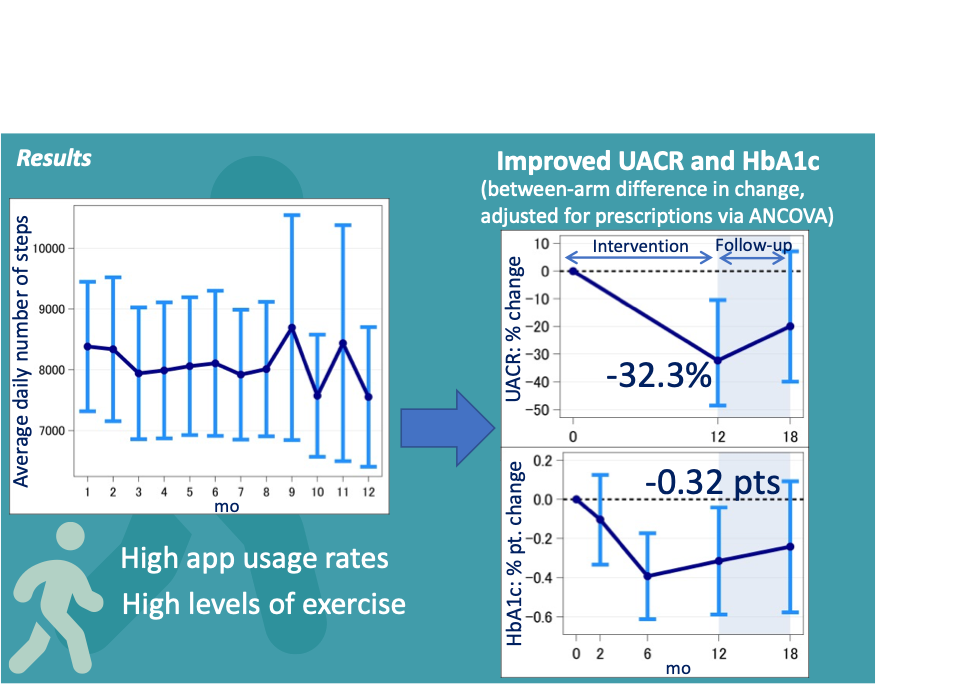 Results

Average daily number of steps

10000

9000

8000

7000

1 2 3 4 5 6 7 8 9 10 11 12

mo

High app usage rates

High levels of exercise

Improved UACR and HbA1c

(between-arm difference in change, adjusted for prescriptions via ANCOVA)

Intervention

Follow-up

UACR: % change

10

0

-10

-20

-30

-40

-50

-32.3%

0 12 18

HbA1c: % pt. change

0.2

0.0

-0.2

-0.4

-0.6

-0.32 pts

0 2 6 12 18

mo